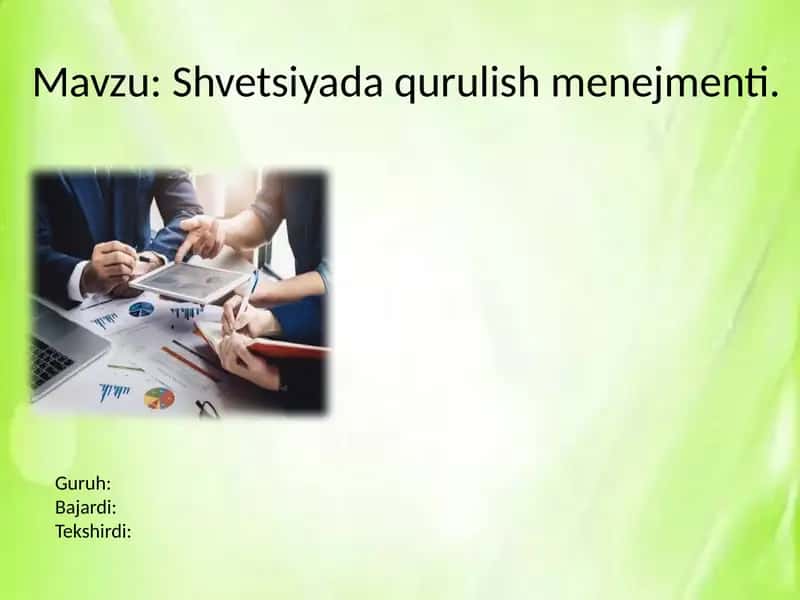 Mavzu: Shvetsiyada qurulish menejmenti.

Guruh:
Bajardi:
Tekshirdi: